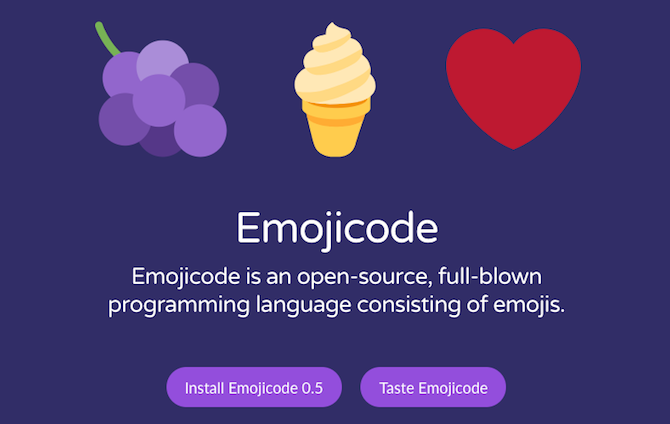 Emojicode

Emojicode is an open-source, full-blown programming language consisting of emojis.

Install Emojicode 0.5

Taste Emojicode